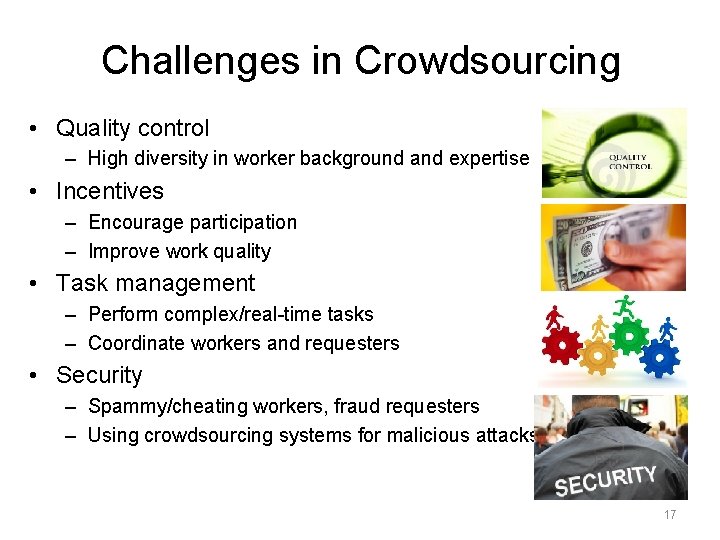 Challenges in Crowdsourcing

• Quality control
– High diversity in worker background and expertise
• Incentives
– Encourage participation
– Improve work quality
• Task management
– Perform complex/real-time tasks
– Coordinate workers and requesters
• Security
– Spammy/cheating workers, fraud requesters
– Using crowdsourcing systems for malicious attacks

QUALITY CONTROL

SECURITY

17